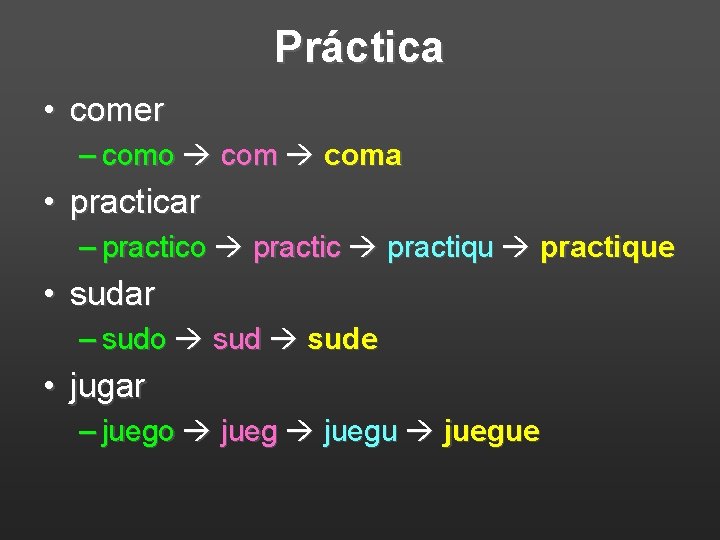 Práctica

• comer
– como → com → coma
• practicar
– practico → practic → practiqu → practique
• sudar
– sudo → sud → sude
• jugar
– juego → jueg → juegu → juegue